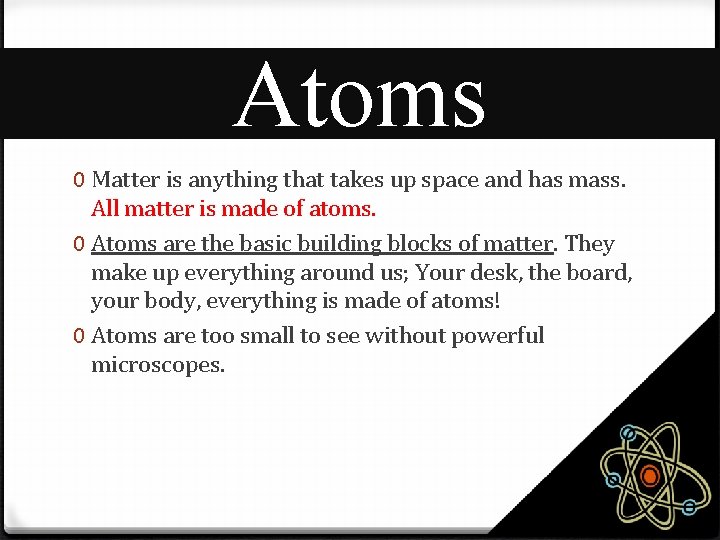 Atoms

0 Matter is anything that takes up space and has mass. All matter is made of atoms.

0 Atoms are the basic building blocks of matter. They make up everything around us; Your desk, the board, your body, everything is made of atoms!

0 Atoms are too small to see without powerful microscopes.